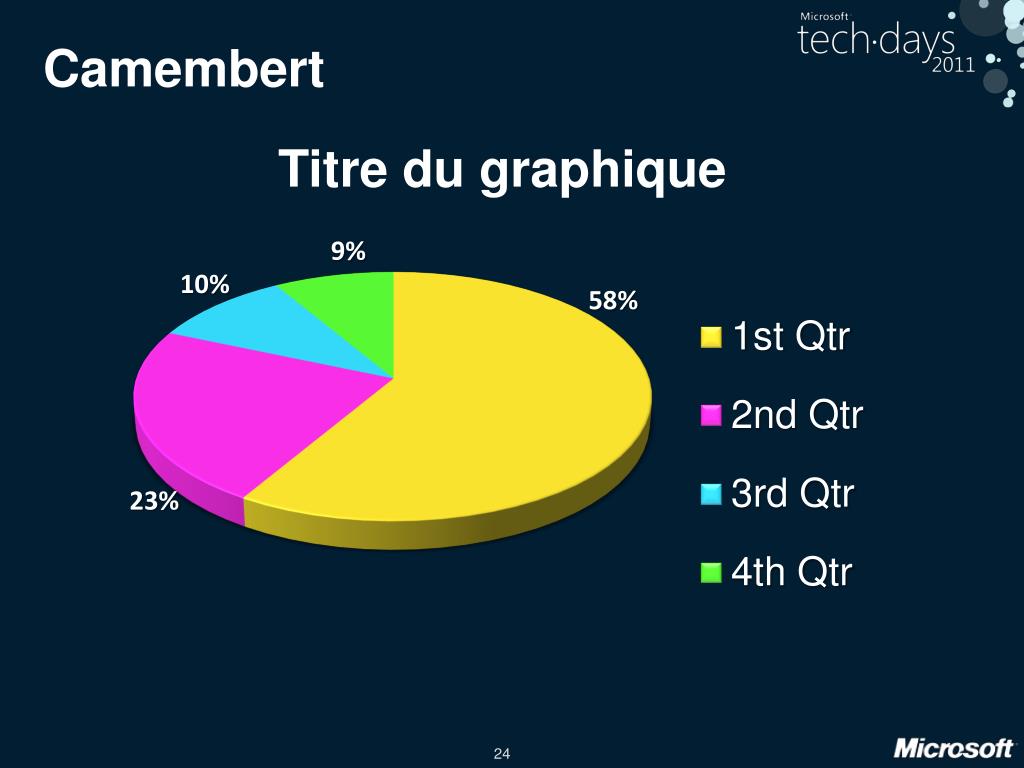 Camembert

Microsoft tech·days 2011

Titre du graphique

9%

10%

58%

23%

1st Qtr

2nd Qtr

3rd Qtr

4th Qtr

24

Microsoft